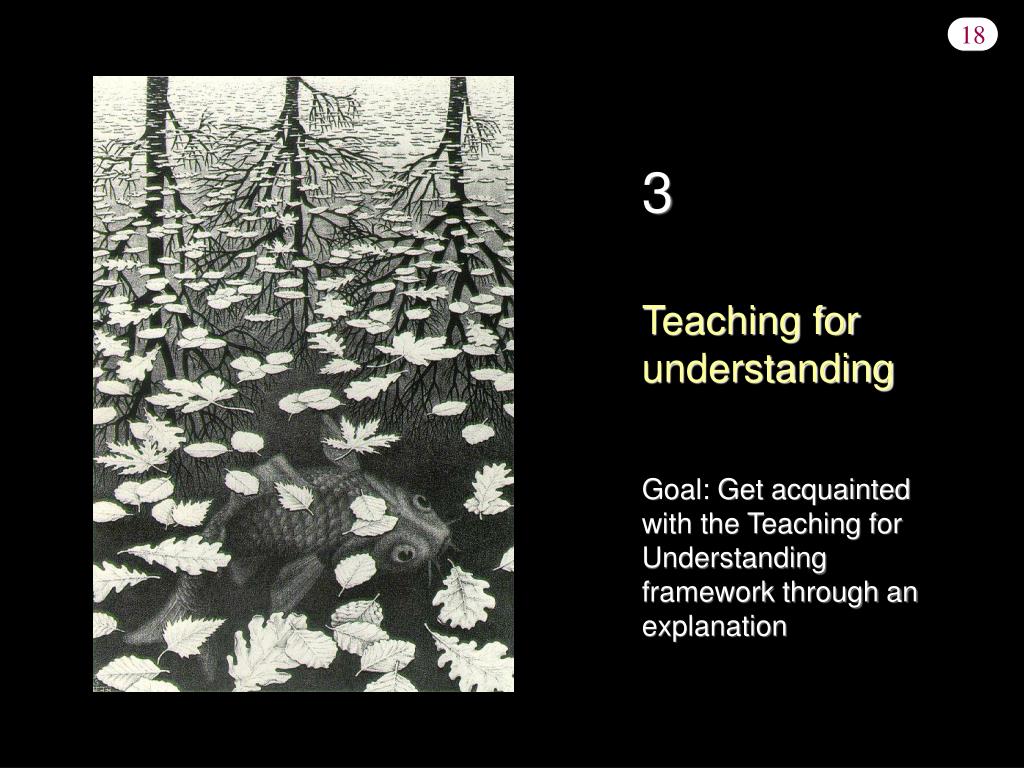 18

3

Teaching for understanding

Goal: Get acquainted with the Teaching for Understanding framework through an explanation